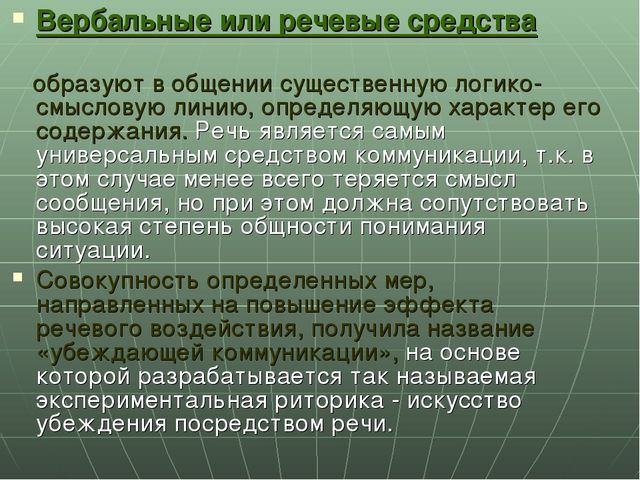 Вербальные или речевые средства

образуют в общении существенную логико-смысловую линию, определяющую характер его содержания. Речь является самым универсальным средством коммуникации, т.к. в этом случае менее всего теряется смысл сообщения, но при этом должна сопутствовать высокая степень общности понимания ситуации.

Совокупность определенных мер, направленных на повышение эффекта речевого воздействия, получила название «убеждающей коммуникации», на основе которой разрабатывается так называемая экспериментальная риторика - искусство убеждения посредством речи.